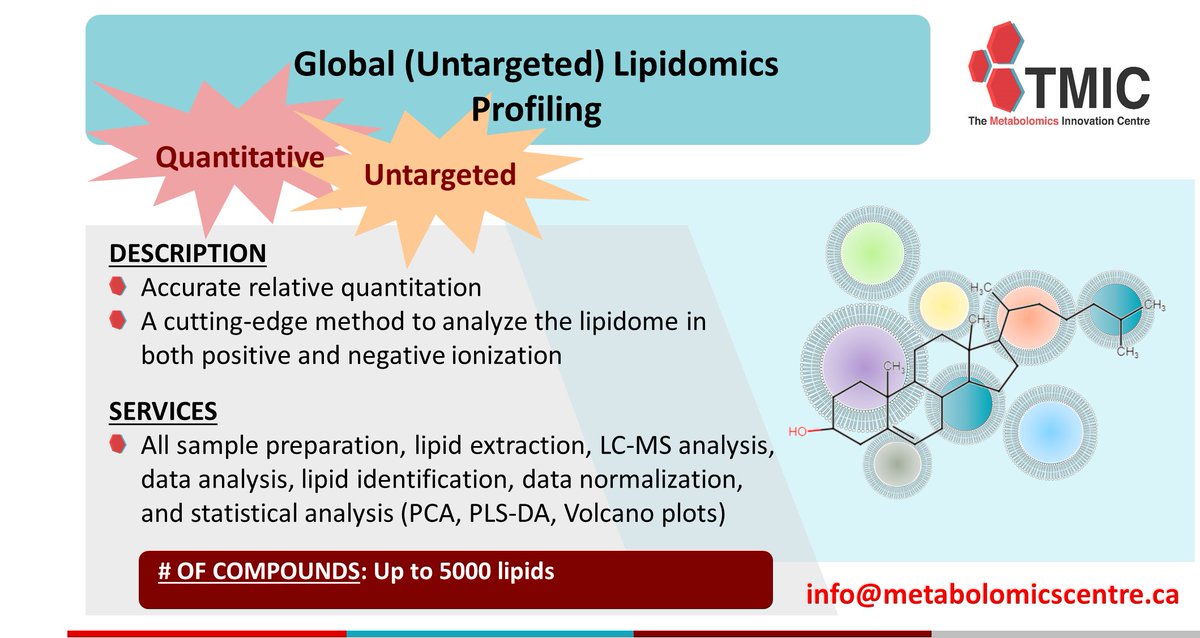 Global (Untargeted) Lipidomics Profiling

TMIC
The Metabolomics Innovation Centre

Quantitative

Untargeted

DESCRIPTION
Accurate relative quantitation
A cutting-edge method to analyze the lipidome in both positive and negative ionization

SERVICES
All sample preparation, lipid extraction, LC-MS analysis, data analysis, lipid identification, data normalization, and statistical analysis (PCA, PLS-DA, Volcano plots)

# OF COMPOUNDS: Up to 5000 lipids

$H_3C$
$CH_3$
$CH_3$
$CH_3$
$CH_3$
HO

info@metabolomicscentre.ca